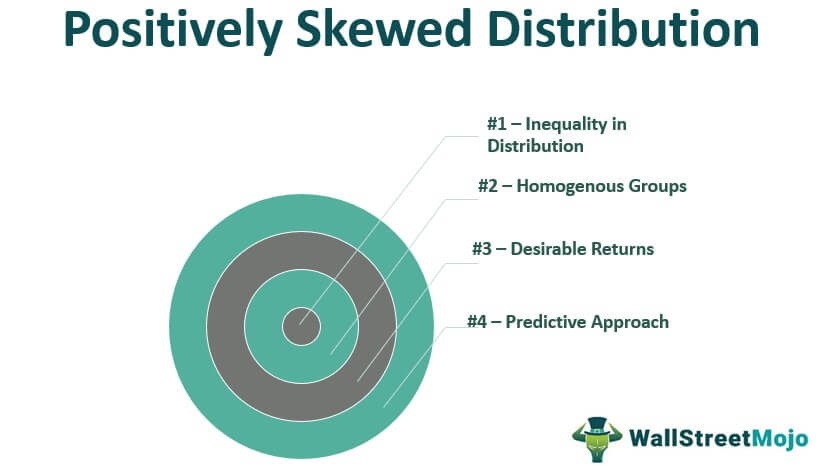 Positively Skewed Distribution

#1 – Inequality in Distribution

#2 – Homogenous Groups

#3 – Desirable Returns

#4 – Predictive Approach

WallStreetMojo